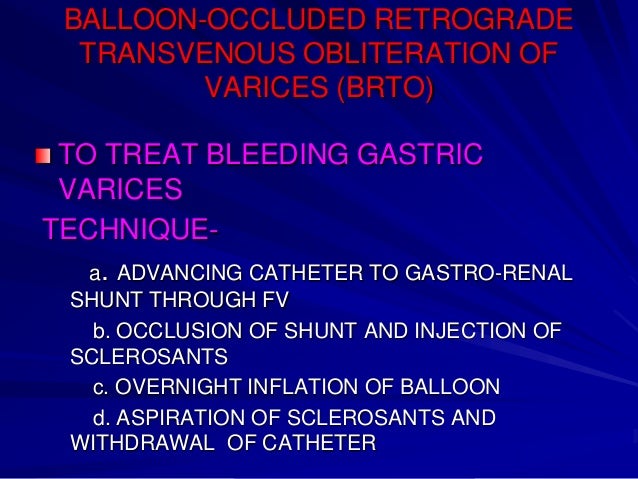 BALLOON-OCCLUDED RETROGRADE TRANSVENOUS OBLITERATION OF VARICES (BRTO)

TO TREAT BLEEDING GASTRIC VARICES

TECHNIQUE-

a. ADVANCING CATHETER TO GASTRO-RENAL SHUNT THROUGH FV

b. OCCLUSION OF SHUNT AND INJECTION OF SCLEROSANTS

c. OVERNIGHT INFLATION OF BALLOON

d. ASPIRATION OF SCLEROSANTS AND WITHDRAWAL OF CATHETER